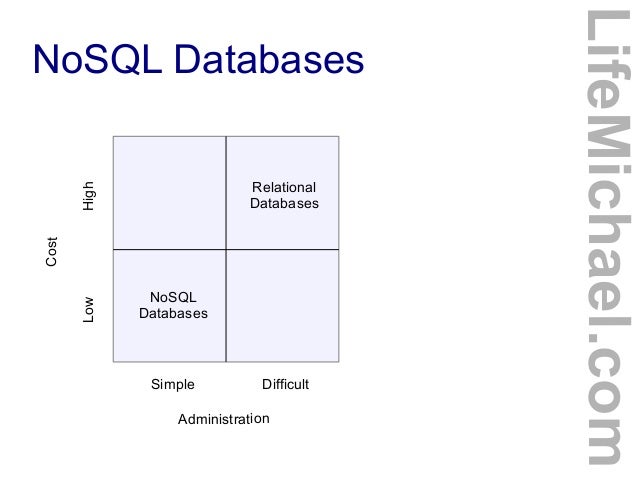 NoSQL Databases

Cost

High

Low

Relational Databases

NoSQL Databases

Simple

Difficult

Administration

LifeMichael.com